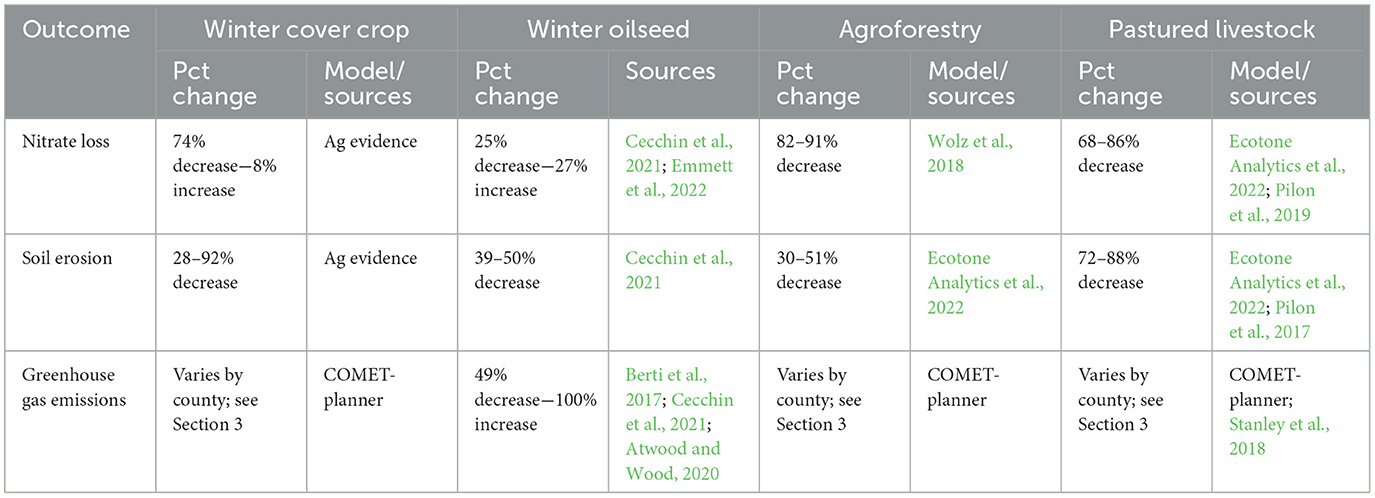 | Outcome | Winter cover crop | | Winter oilseed | | Agroforestry | | Pastured livestock | |
|---|---|---|---|---|---|---|---|---|
| | Pct change | Model/ sources | Pct change | Sources | Pct change | Model/ sources | Pct change | Model/ sources |
| Nitrate loss | 74% decrease—8% increase | Ag evidence | 25% decrease—27% increase | Cecchin et al., 2021; Emmett et al., 2022 | 82–91% decrease | Wolz et al., 2018 | 68–86% decrease | Ecotone Analytics et al., 2022; Pilon et al., 2019 |
| Soil erosion | 28–92% decrease | Ag evidence | 39–50% decrease | Cecchin et al., 2021 | 30–51% decrease | Ecotone Analytics et al., 2022 | 72–88% decrease | Ecotone Analytics et al., 2022; Pilon et al., 2017 |
| Greenhouse gas emissions | Varies by county; see Section 3 | COMET-planner | 49% decrease—100% increase | Berti et al., 2017; Cecchin et al., 2021; Atwood and Wood, 2020 | Varies by county; see Section 3 | COMET-planner | Varies by county; see Section 3 | COMET-planner; Stanley et al., 2018 |